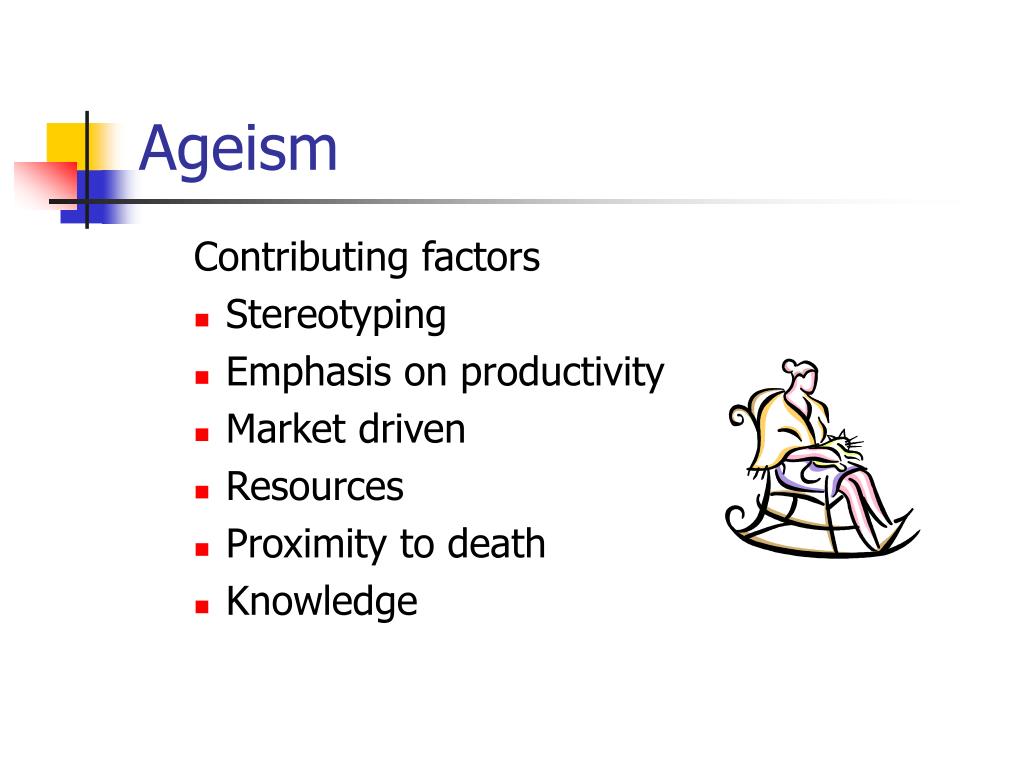 Ageism

Contributing factors
- Stereotyping
- Emphasis on productivity
- Market driven
- Resources
- Proximity to death
- Knowledge